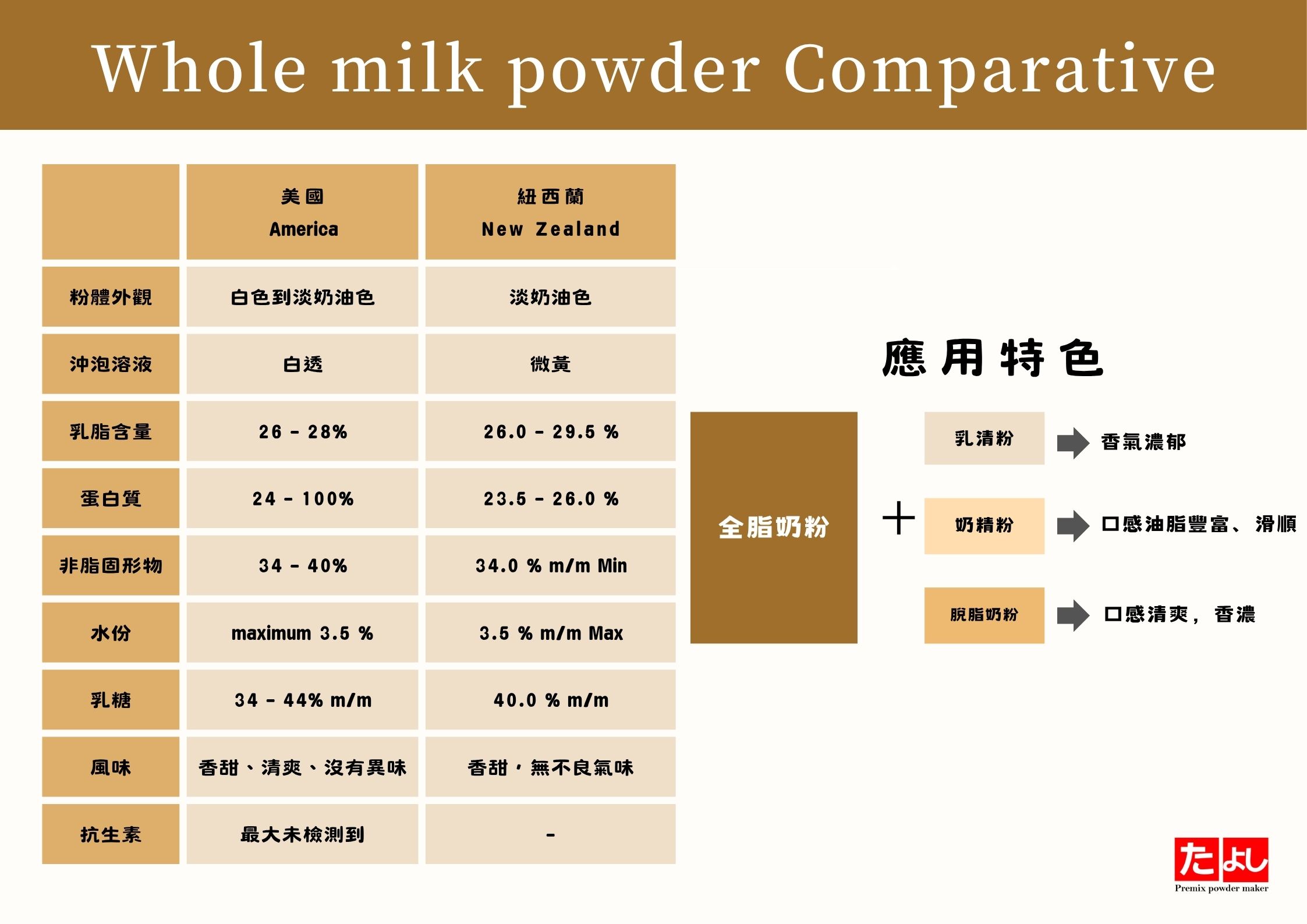 Whole milk powder Comparative

| | 美國 America | 紐西蘭 New Zealand |
|---|---|---|
| 粉體外觀 | 白色到淡奶油色 | 淡奶油色 |
| 沖泡溶液 | 白透 | 微黃 |
| 乳脂含量 | 26 - 28% | 26.0 - 29.5 % |
| 蛋白質 | 24 - 100% | 23.5 - 26.0 % |
| 非脂固形物 | 34 - 40% | 34.0 % m/m Min |
| 水份 | maximum 3.5 % | 3.5 % m/m Max |
| 乳糖 | 34 - 44% m/m | 40.0 % m/m |
| 風味 | 香甜、清爽、沒有異味 | 香甜，無不良氣味 |
| 抗生素 | 最大未檢測到 | - |

應用特色

全脂奶粉

+

乳清粉 香氣濃郁

奶精粉 口感油脂豐富、滑順

脫脂奶粉 口感清爽，香濃

たよし
Premix powder maker